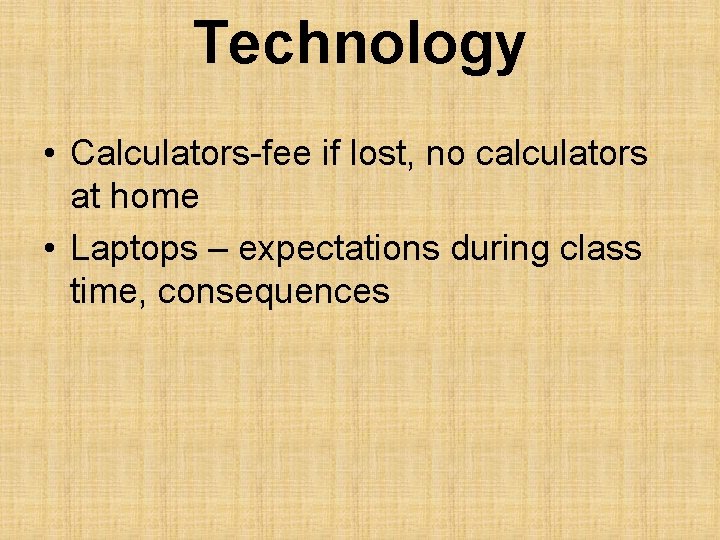 Technology

• Calculators-fee if lost, no calculators at home
• Laptops – expectations during class time, consequences